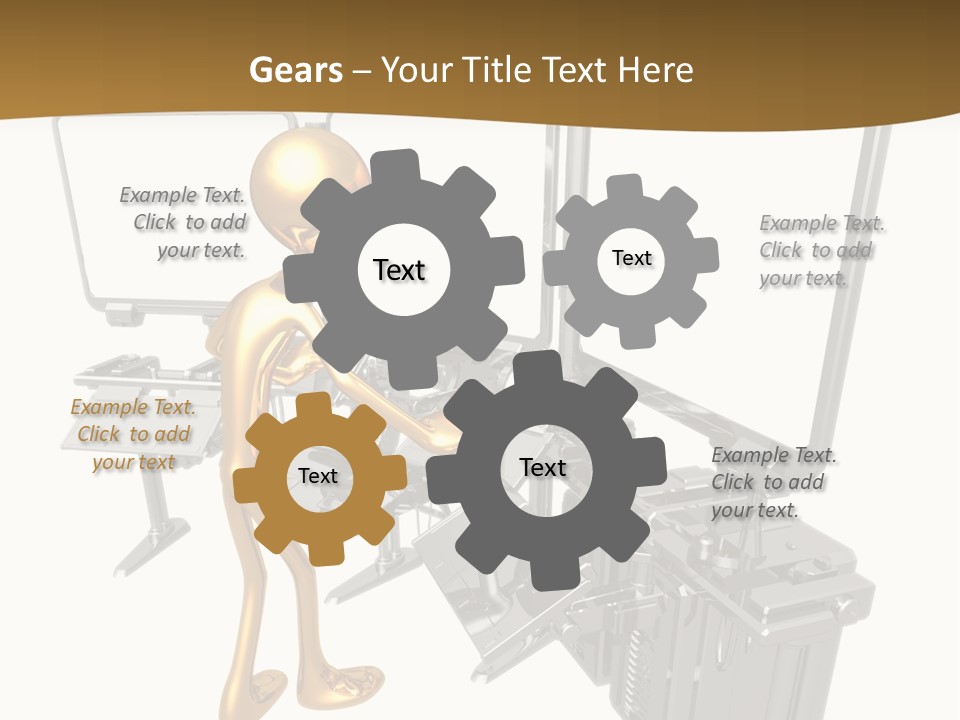 Gears – Your Title Text Here

Example Text. Click to add your text.

Text

Text

Example Text. Click to add your text.

Example Text. Click to add your text

Text

Text

Example Text. Click to add your text.